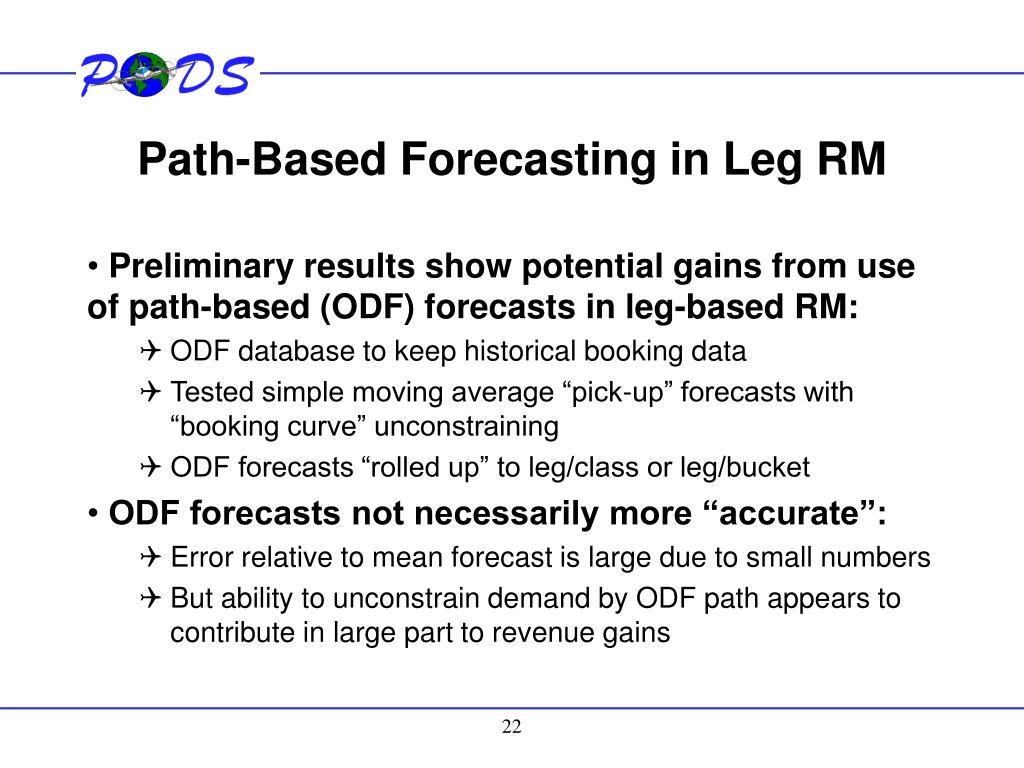 PODS

Path-Based Forecasting in Leg RM

• Preliminary results show potential gains from use of path-based (ODF) forecasts in leg-based RM:

✈ ODF database to keep historical booking data

✈ Tested simple moving average “pick-up” forecasts with “booking curve” unconstraining

✈ ODF forecasts “rolled up” to leg/class or leg/bucket

• ODF forecasts not necessarily more “accurate”:

✈ Error relative to mean forecast is large due to small numbers

✈ But ability to unconstrain demand by ODF path appears to contribute in large part to revenue gains

22